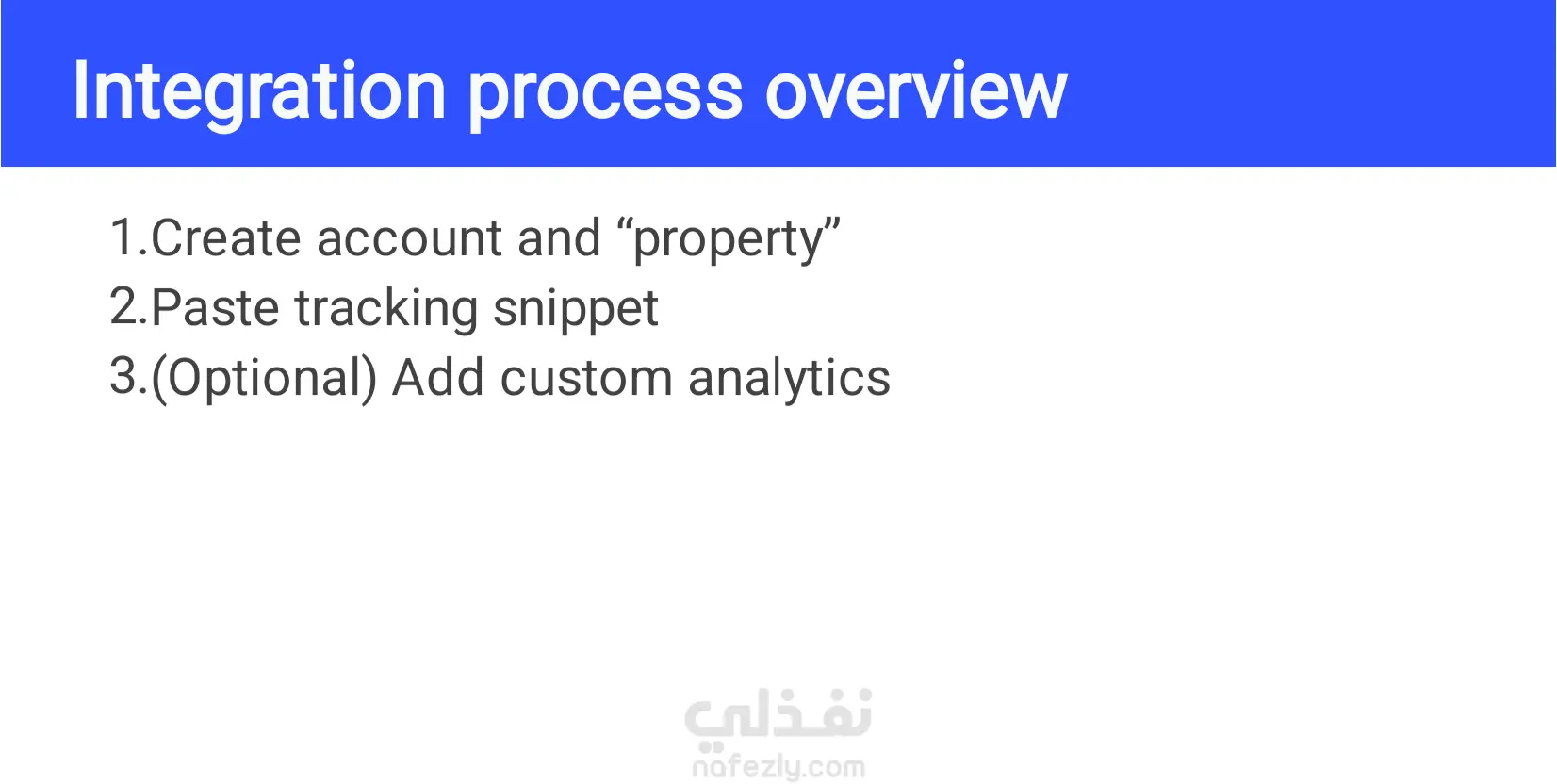 Integration process overview

1.Create account and “property”
2.Paste tracking snippet
3.(Optional) Add custom analytics

نفذلي
nafezly.com